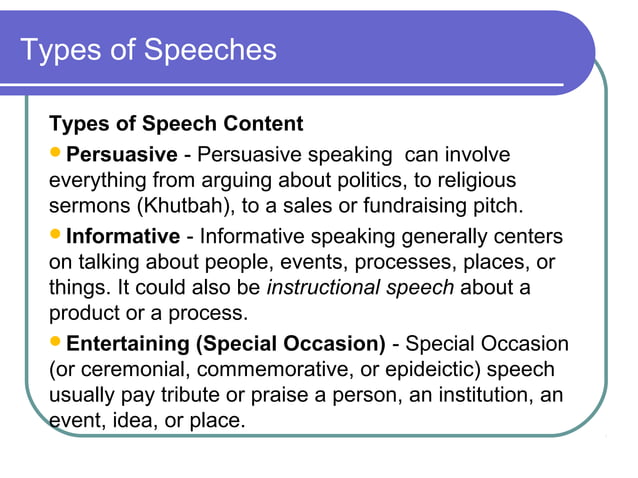 Types of Speeches

Types of Speech Content

• Persuasive - Persuasive speaking can involve everything from arguing about politics, to religious sermons (Khutbah), to a sales or fundraising pitch.

• Informative - Informative speaking generally centers on talking about people, events, processes, places, or things. It could also be instructional speech about a product or a process.

• Entertaining (Special Occasion) - Special Occasion (or ceremonial, commemorative, or epideictic) speech usually pay tribute or praise a person, an institution, an event, idea, or place.